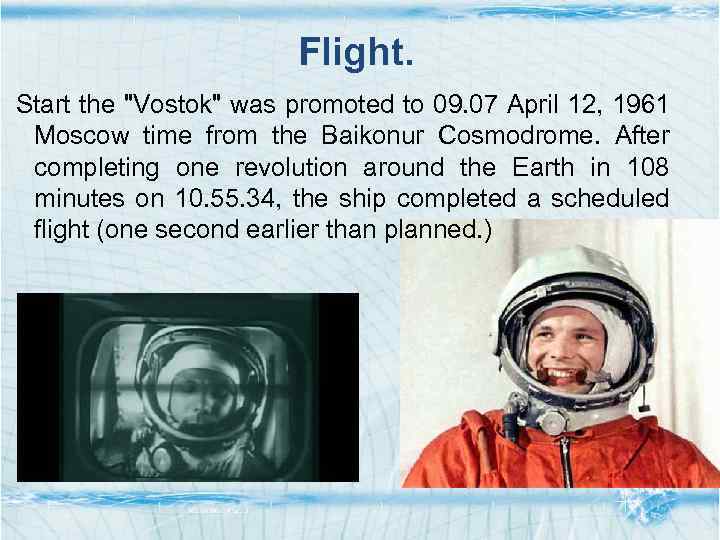 Flight.

Start the "Vostok" was promoted to 09.07 April 12, 1961 Moscow time from the Baikonur Cosmodrome. After completing one revolution around the Earth in 108 minutes on 10.55.34, the ship completed a scheduled flight (one second earlier than planned.)